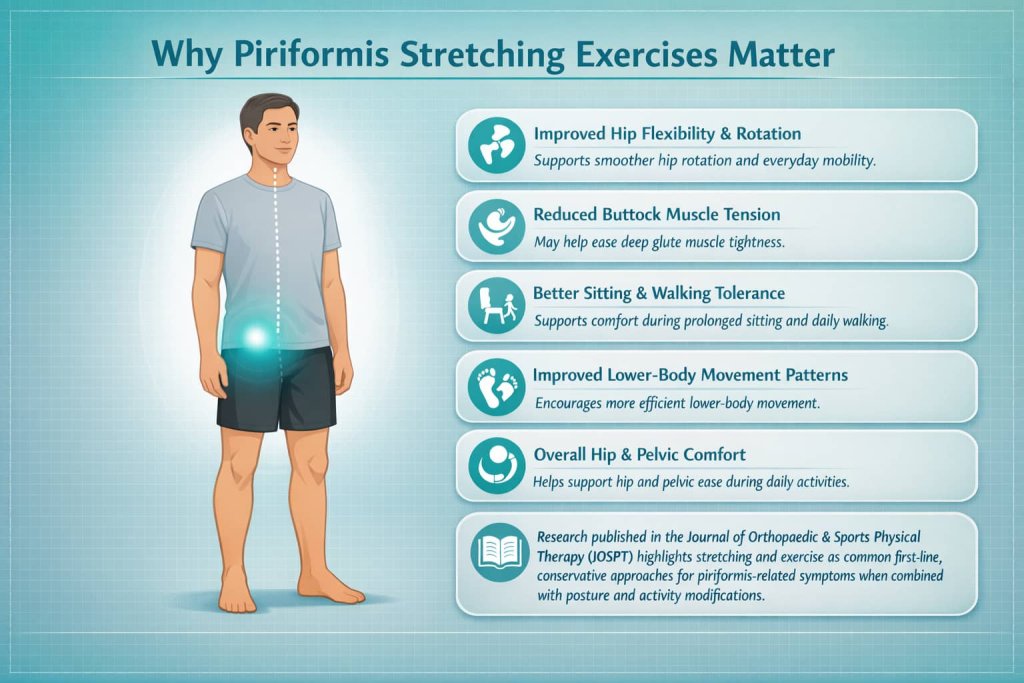 Why Piriformis Stretching Exercises Matter

Improved Hip Flexibility & Rotation
Supports smoother hip rotation and everyday mobility.

Reduced Buttock Muscle Tension
May help ease deep glute muscle tightness.

Better Sitting & Walking Tolerance
Supports comfort during prolonged sitting and daily walking.

Improved Lower-Body Movement Patterns
Encourages more efficient lower-body movement.

Overall Hip & Pelvic Comfort
Helps support hip and pelvic ease during daily activities.

Research published in the Journal of Orthopaedic & Sports Physical Therapy (JOSPT) highlights stretching and exercise as common first-line, conservative approaches for piriformis-related symptoms when combined with posture and activity modifications.